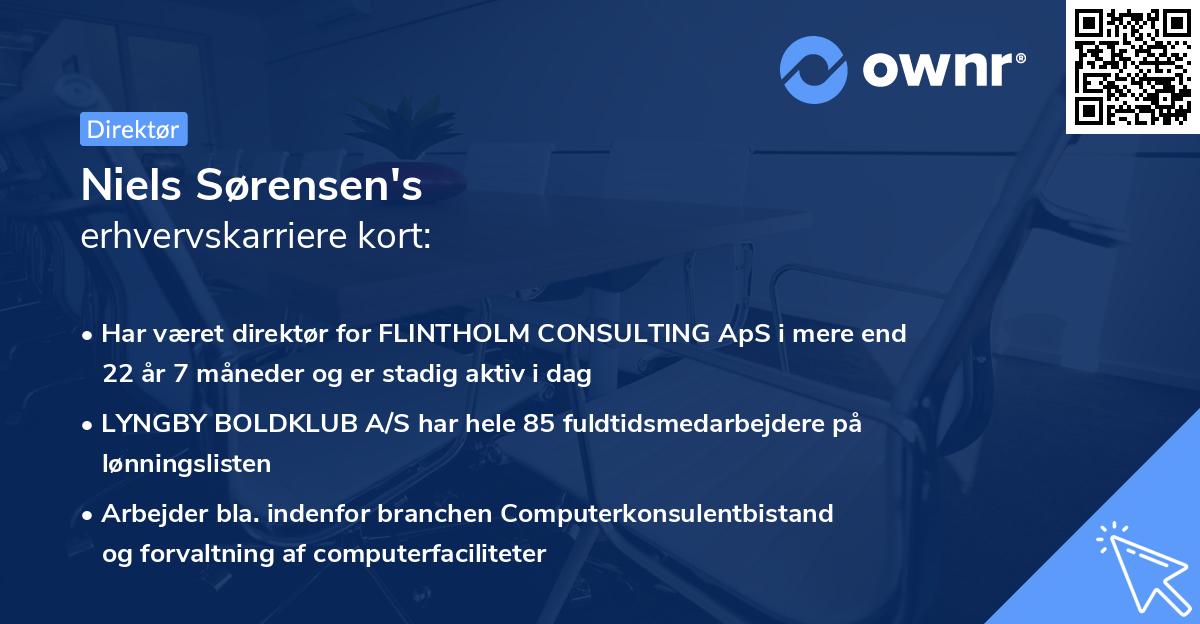 ownr®

Direktør

Niels Sørensen's
erhvervskarriere kort:

• Har været direktør for FLINTHOLM CONSULTING ApS i mere end 22 år 7 måneder og er stadig aktiv i dag
• LYNGBY BOLDKLUB A/S har hele 85 fuldtidsmedarbejdere på lønningslisten
• Arbejder bla. indenfor branchen Computerkonsulentbistand og forvaltning af computerfaciliteter